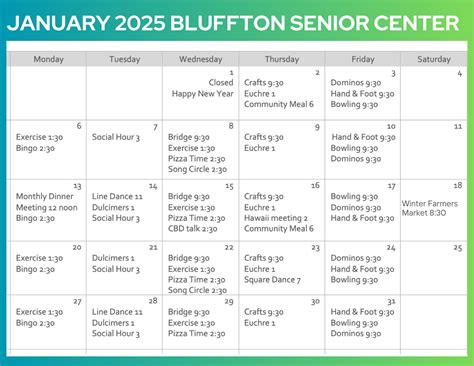 JANUARY 2025 BLUFFTON SENIOR CENTER

| Monday | Tuesday | Wednesday | Thursday | Friday | Saturday |
|---|---|---|---|---|---|
| | | 1 Closed Happy New Year | 2 Crafts 9:30 Euchre 1 Community Meal 6 | 3 Dominos 9:30 Hand & Foot 9:30 Bowling 9:30 | 4 |
| 6 Exercise 1:30 Bingo 2:30 | 7 Social Hour 3 | 8 Bridge 9:30 Exercise 1:30 Pizza Time 2:30 Song Circle 2:30 | 9 Crafts 9:30 Euchre 1 | 10 Hand & Foot 9:30 Bowling 9:30 Dominos 9:30 | 11 |
| 13 Monthly Dinner Meeting 12 noon Bingo 2:30 | 14 Line Dance 11 Dulcimers 1 Social Hour 3 | 15 Bridge 9:30 Exercise 1:30 Pizza Time 2:30 CBD talk 2:30 | 16 Crafts 9:30 Euchre 1 Hawaii meeting 2 Community Meal 6 | 17 Bowling 9:30 Dominos 9:30 Hand & Foot 9:30 | 18 Winter Farmers Market 8:30 |
| 20 Exercise 1:30 Bingo 2:30 | 21 Dulcimers 1 Social Hour 3 | 22 Bridge 9:30 Exercise 1:30 Pizza Time 2:30 Song Circle 2:30 | 23 Crafts 9:30 Euchre 1 Square Dance 7 | 24 Dominos 9:30 Hand & Foot 9:30 Bowling 9:30 | 25 |
| 27 Exercise 1:30 Bingo 2:30 | 28 Line Dance 11 Dulcimers 1 Social Hour 3 | 29 Bridge 9:30 Exercise 1:30 Pizza Time 2:30 | 30 Crafts 9:30 Euchre 1 | 31 Hand & Foot 9:30 Bowling 9:30 Dominos 9:30 | |